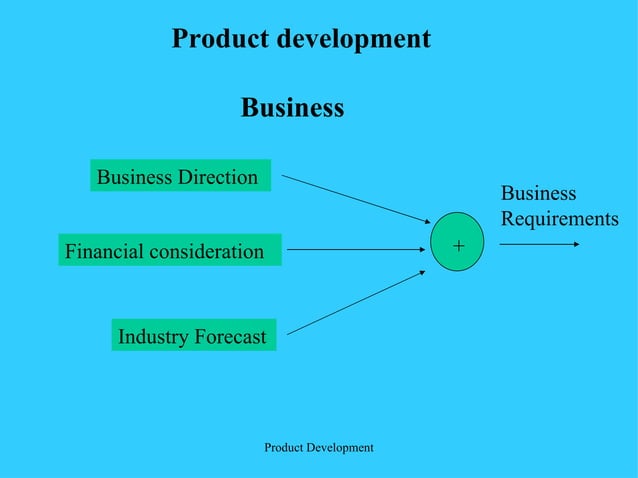 Product development

Business

Business Direction

Financial consideration

Industry Forecast

+

Business Requirements

Product Development